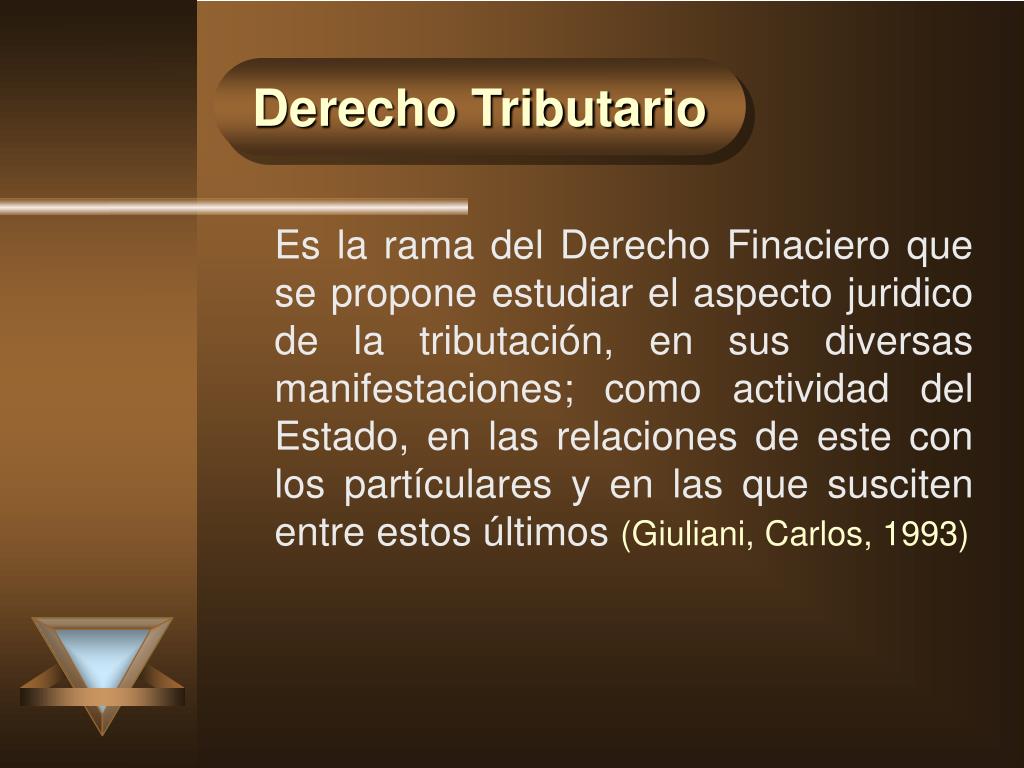 Derecho Tributario

Es la rama del Derecho Finaciero que se propone estudiar el aspecto juridico de la tributación, en sus diversas manifestaciones; como actividad del Estado, en las relaciones de este con los partículares y en las que susciten entre estos últimos (Giuliani, Carlos, 1993)